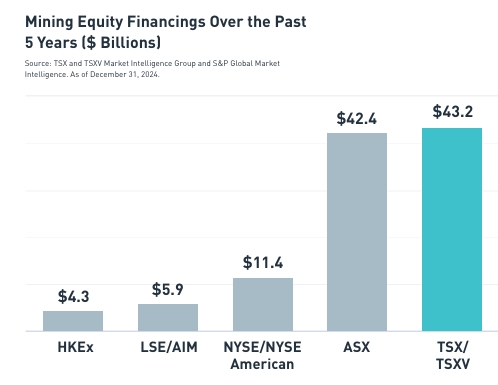 Mining Equity Financings Over the Past 5 Years ($ Billions)

Source: TSX and TSXV Market Intelligence Group and S&P Global Market Intelligence. As of December 31, 2024.

$4.3
$5.9
$11.4
$42.4
$43.2

HKEx
LSE/AIM
NYSE/NYSE American
ASX
TSX/ TSXV